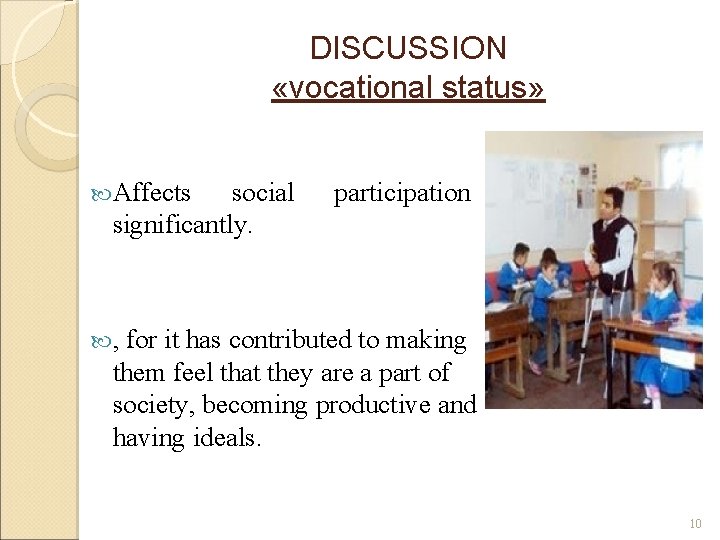 DISCUSSION
«vocational status»

Affects social participation significantly.

, for it has contributed to making them feel that they are a part of society, becoming productive and having ideals.

10